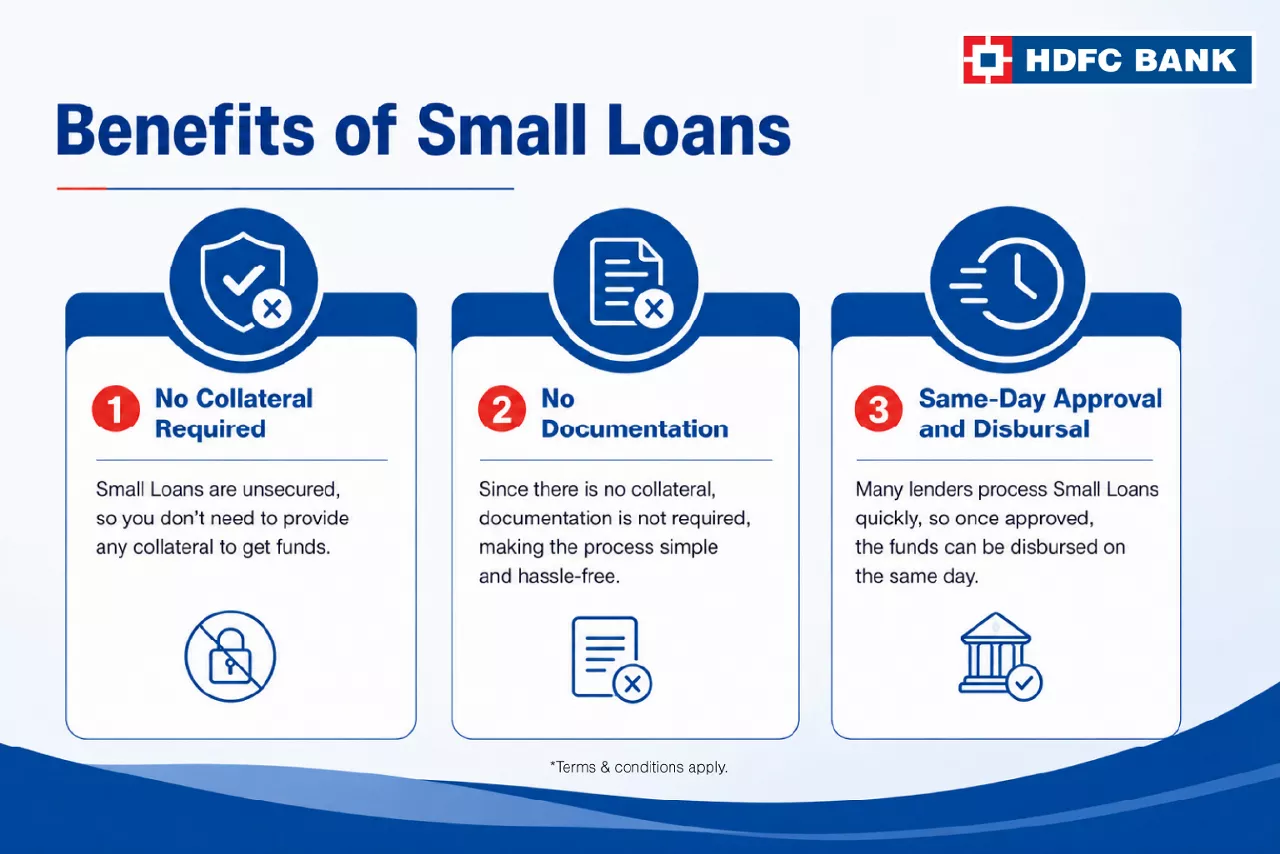 HDFC BANK

Benefits of Small Loans

1 No Collateral Required

Small Loans are unsecured, so you don't need to provide any collateral to get funds.

2 No Documentation

Since there is no collateral, documentation is not required, making the process simple and hassle-free.

3 Same-Day Approval and Disbursal

Many lenders process Small Loans quickly, so once approved, the funds can be disbursed on the same day.

*Terms & conditions apply.